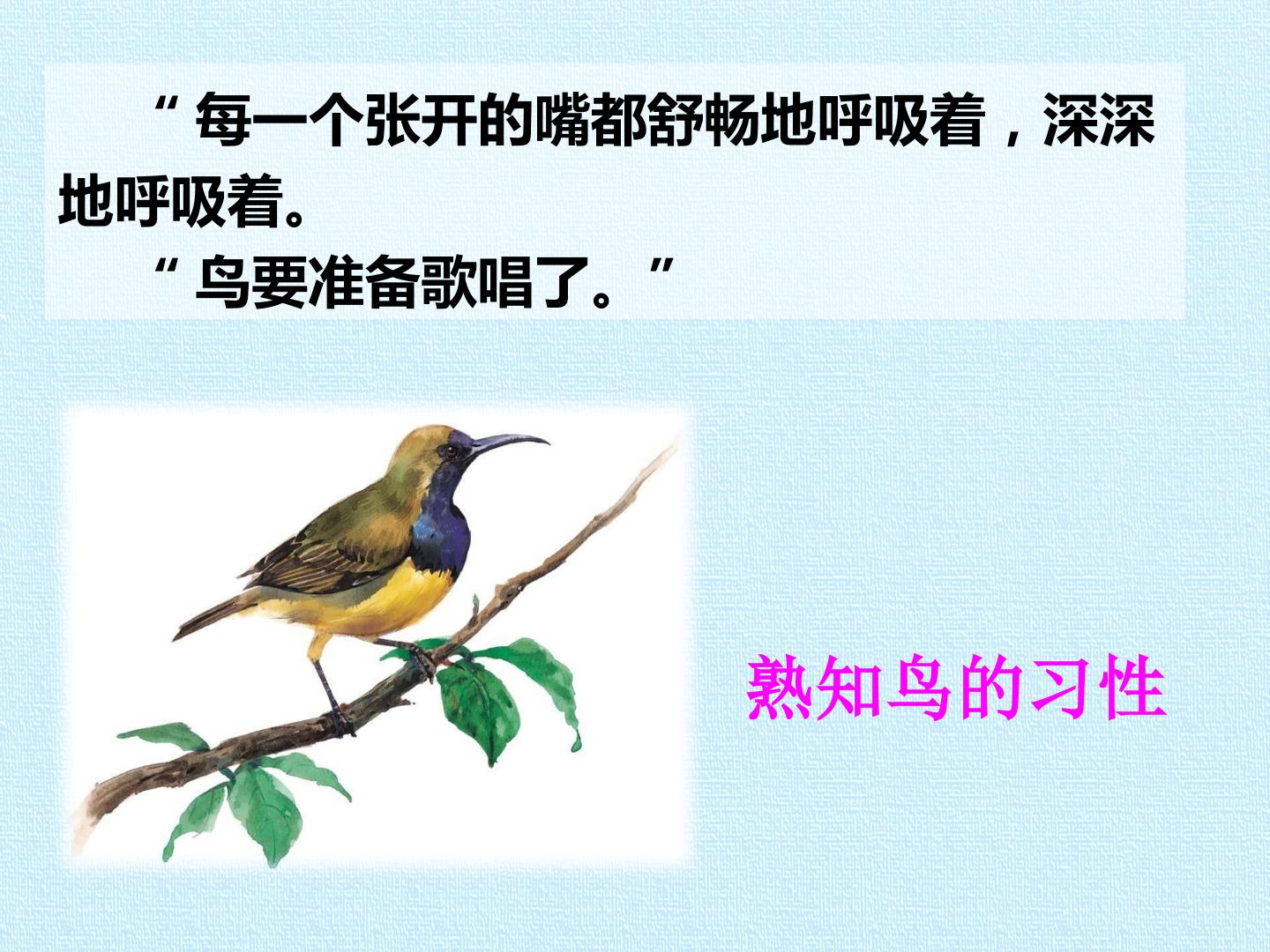 “每一个张开的嘴都舒畅地呼吸着，深深地呼吸着。

“鸟要准备歌唱了。”

熟知鸟的习性